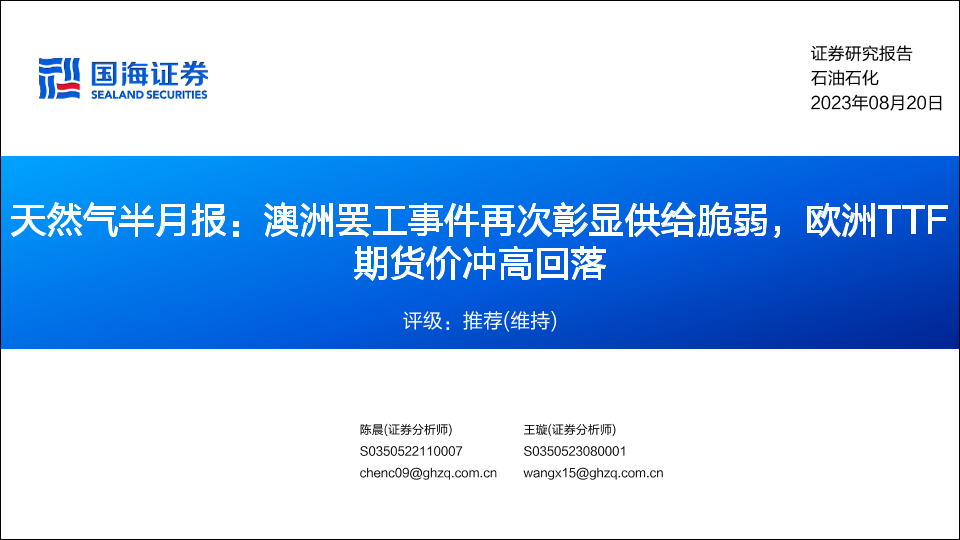 国海证券
SEALAND SECURITIES

证券研究报告
石油石化
2023年08月20日

天然气半月报：澳洲罢工事件再次彰显供给脆弱，欧洲TTF期货价冲高回落

评级：推荐(维持)

陈晨(证券分析师)
S0350522110007
chenc09@ghzq.com.cn

王璇(证券分析师)
S0350523080001
wangx15@ghzq.com.cn